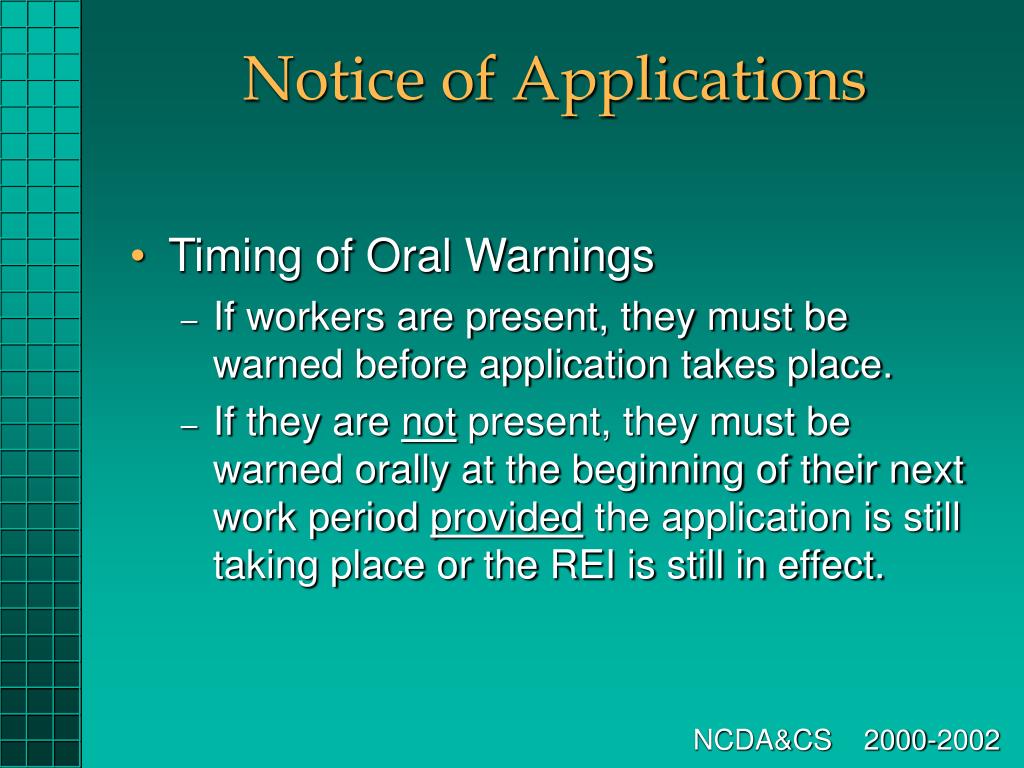 Notice of Applications

• Timing of Oral Warnings
– If workers are present, they must be warned before application takes place.
– If they are not present, they must be warned orally at the beginning of their next work period provided the application is still taking place or the REI is still in effect.

NCDA&CS 2000-2002